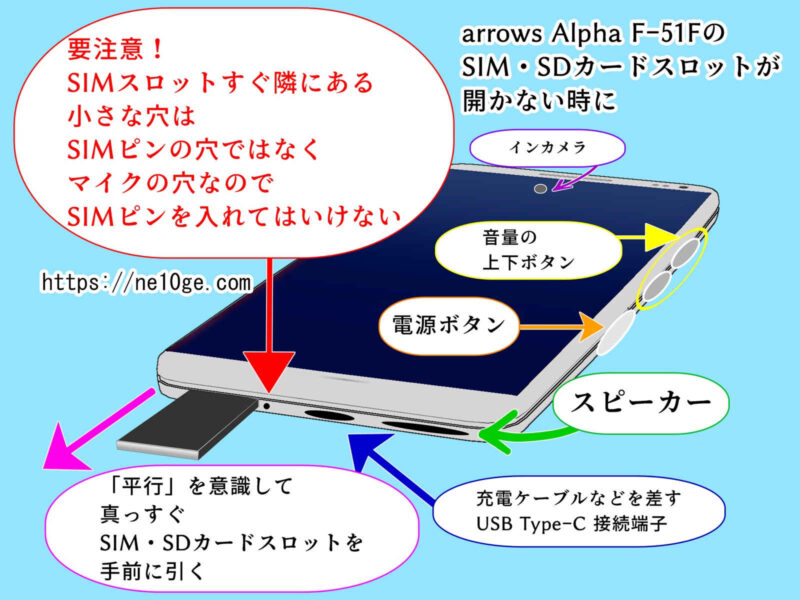 要注意！
SIMスロットすぐ隣にある
小さな穴は
SIMピンの穴ではなく
マイクの穴なので
SIMピンを入れてはいけない

arrows Alpha F-51Fの
SIM・SDカードスロットが
開かない時に

インカメラ

音量の
上下ボタン

https://ne10ge.com

電源ボタン

スピーカー

「平行」を意識して
真っすぐ
SIM・SDカードスロットを
手前に引く

充電ケーブルなどを差す
USB Type-C 接続端子